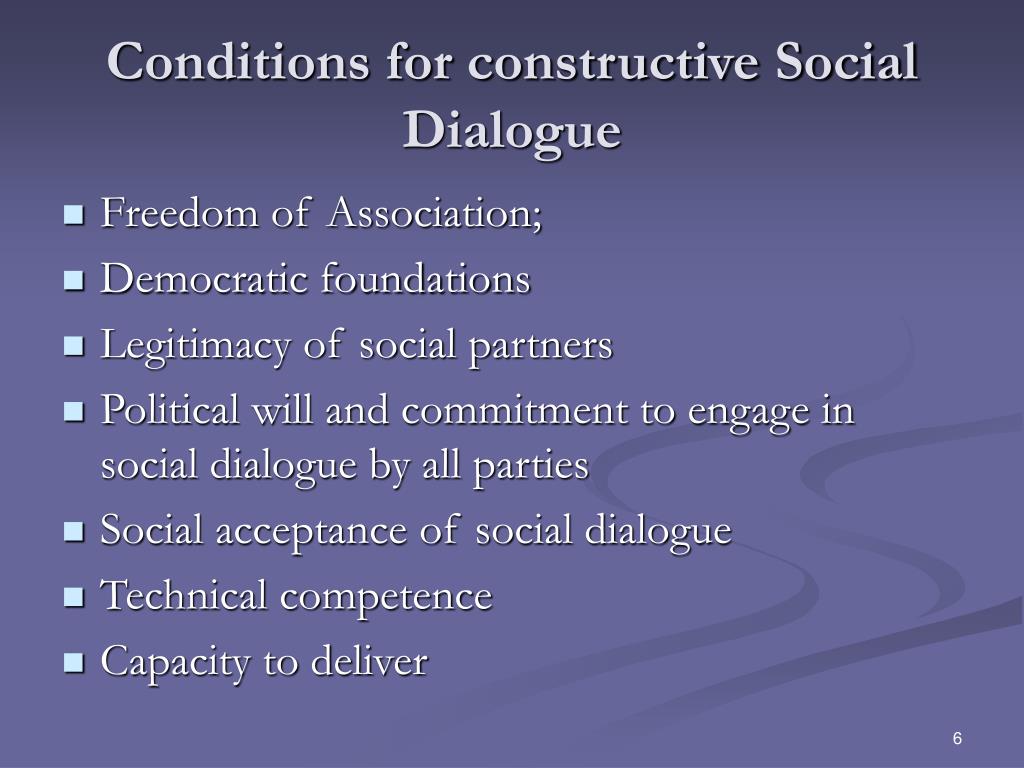 Conditions for constructive Social Dialogue

- Freedom of Association;
- Democratic foundations
- Legitimacy of social partners
- Political will and commitment to engage in social dialogue by all parties
- Social acceptance of social dialogue
- Technical competence
- Capacity to deliver

6